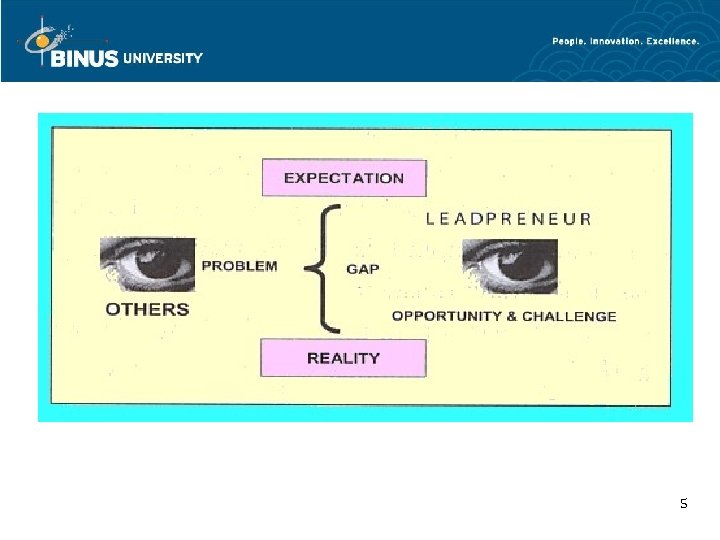 BINUS UNIVERSITY

People. Innovation. Excellence.

EXPECTATION

LEADPRENEUR

PROBLEM

GAP

OTHERS

OPPORTUNITY & CHALLENGE

REALITY

5